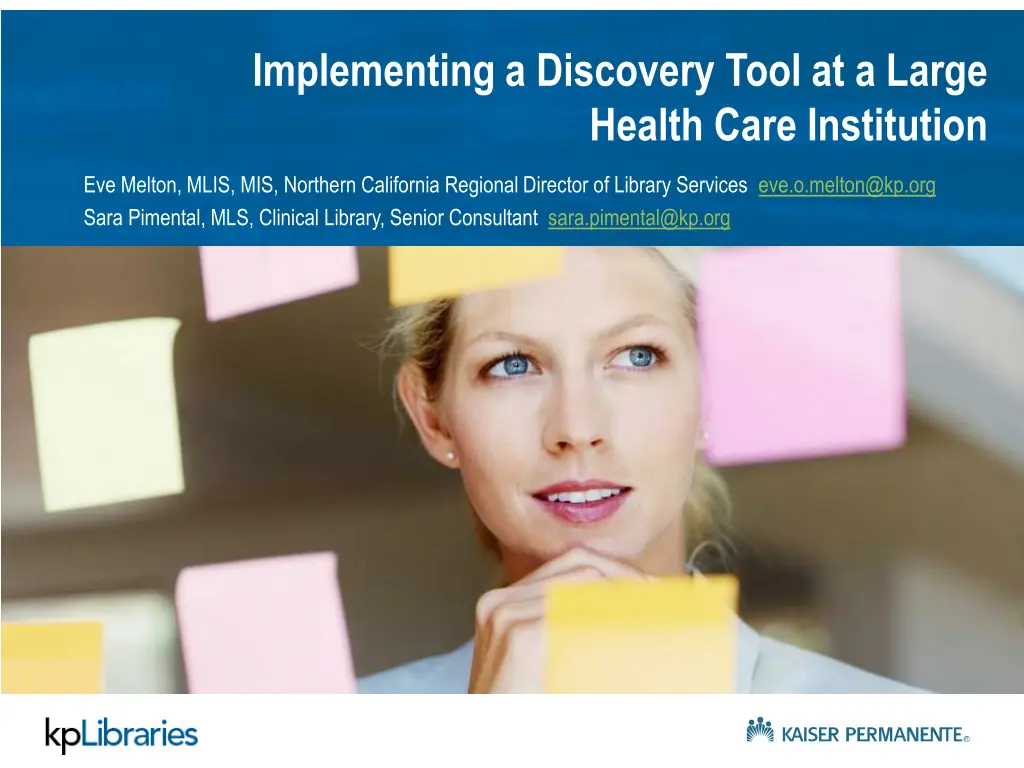 Implementing a Discovery Tool at a Large Health Care Institution

Eve Melton, MLIS, MIS, Northern California Regional Director of Library Services eve.o.melton@kp.org
Sara Pimental, MLS, Clinical Library, Senior Consultant sara.pimental@kp.org

kpLibraries

KAISER PERMANENTE®